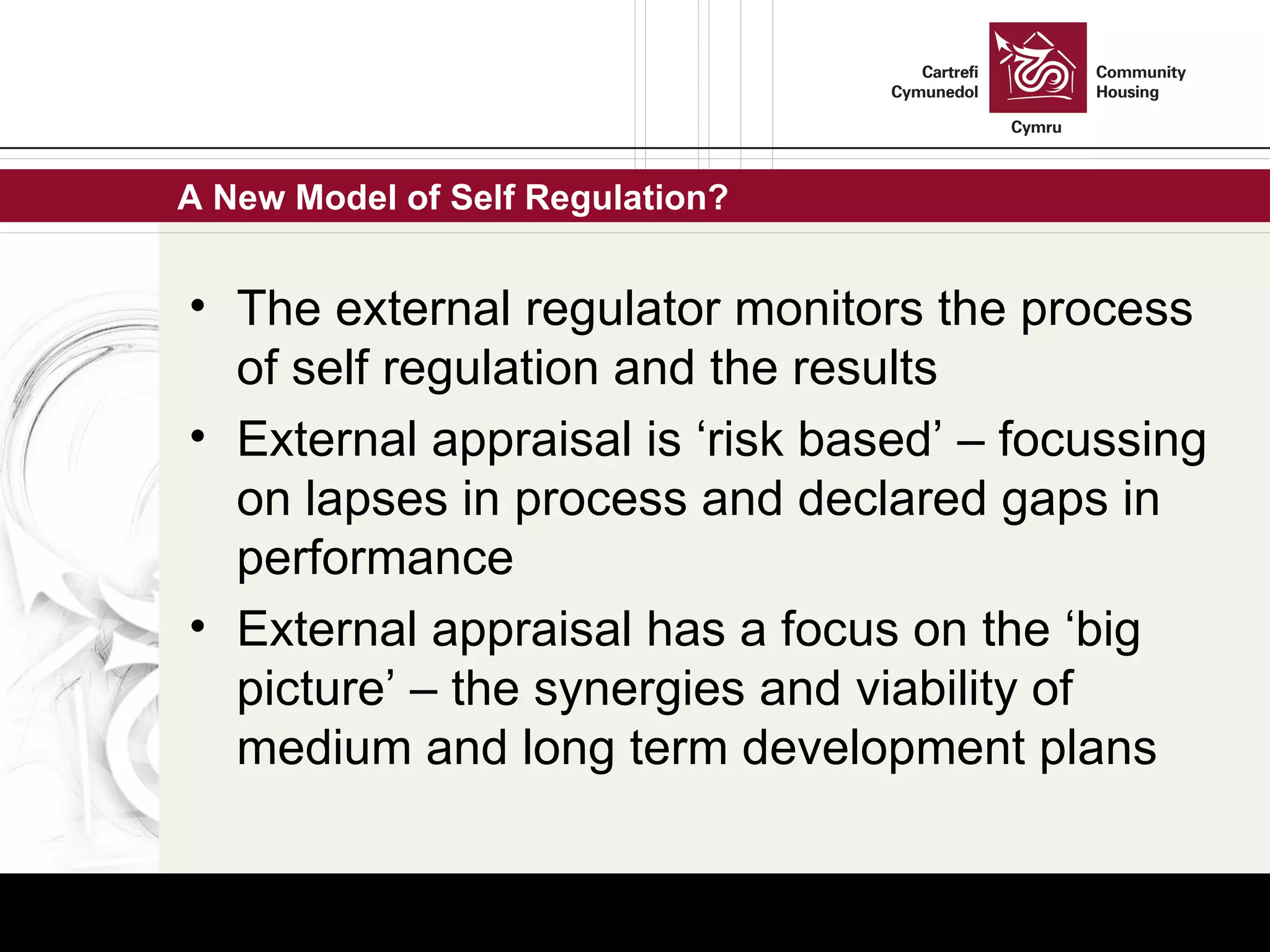 Cartrefi Cymunedol Community Housing Cymru

A New Model of Self Regulation?

• The external regulator monitors the process of self regulation and the results

• External appraisal is ‘risk based’ – focussing on lapses in process and declared gaps in performance

• External appraisal has a focus on the ‘big picture’ – the synergies and viability of medium and long term development plans